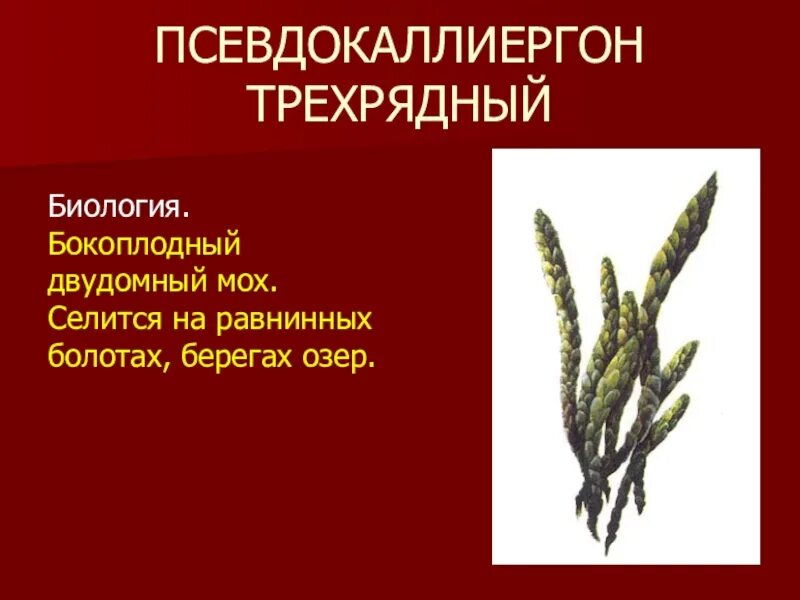 ПСЕВДОКАЛЛИЕРГОН ТРЕХРЯДНЫЙ

Биология.
Бокоплодный двудомный мох. Селится на равнинных болотах, берегах озер.